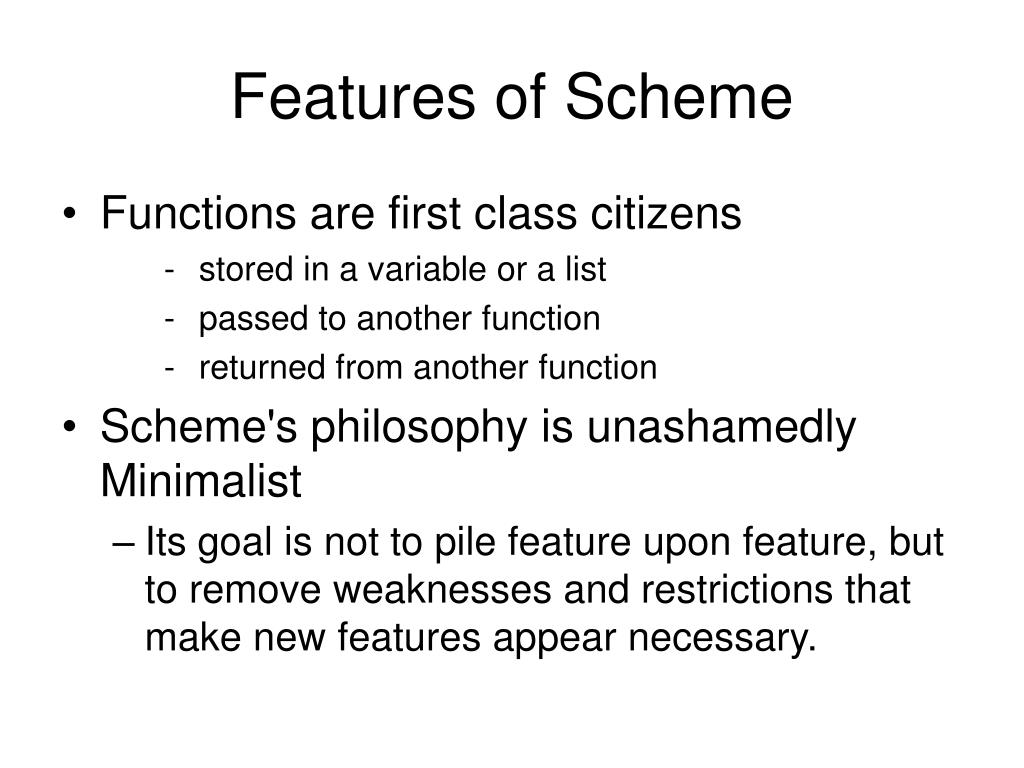 Features of Scheme

• Functions are first class citizens
  - stored in a variable or a list
  - passed to another function
  - returned from another function
• Scheme's philosophy is unashamedly Minimalist
  – Its goal is not to pile feature upon feature, but to remove weaknesses and restrictions that make new features appear necessary.